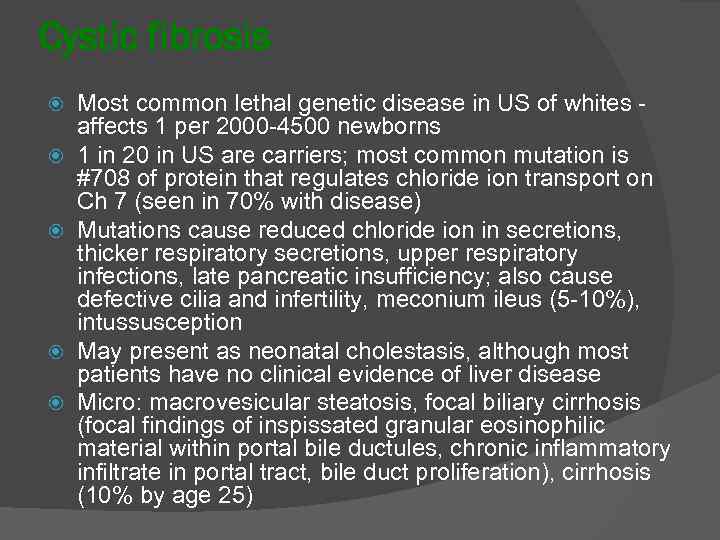 Cystic fibrosis

Most common lethal genetic disease in US of whites - affects 1 per 2000-4500 newborns

1 in 20 in US are carriers; most common mutation is #708 of protein that regulates chloride ion transport on Ch 7 (seen in 70% with disease)

Mutations cause reduced chloride ion in secretions, thicker respiratory secretions, upper respiratory infections, late pancreatic insufficiency; also cause defective cilia and infertility, meconium ileus (5-10%), intussusception

May present as neonatal cholestasis, although most patients have no clinical evidence of liver disease

Micro: macrovesicular steatosis, focal biliary cirrhosis (focal findings of inspissated granular eosinophilic material within portal bile ductules, chronic inflammatory infiltrate in portal tract, bile duct proliferation), cirrhosis (10% by age 25)